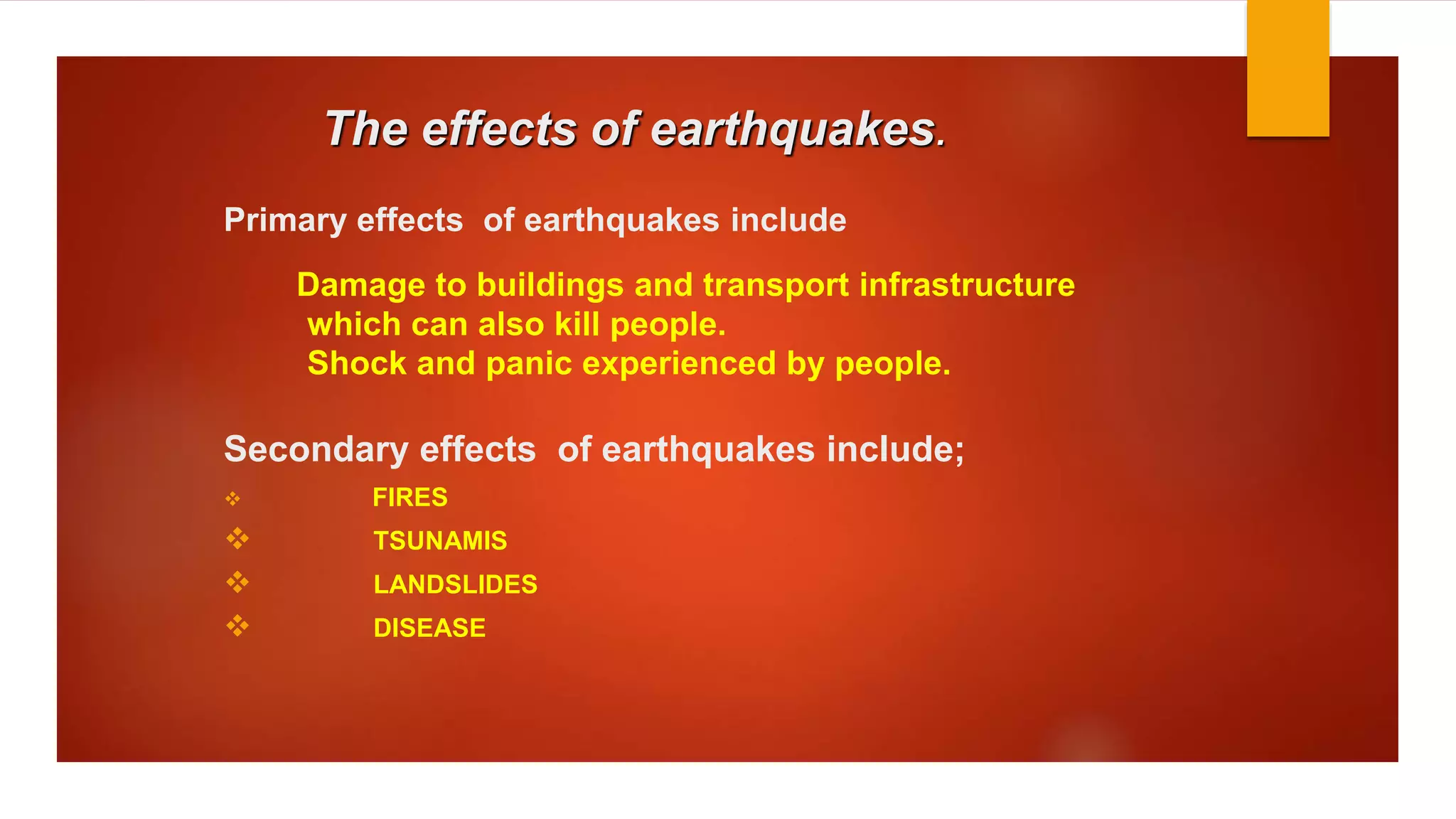 The effects of earthquakes.

Primary effects of earthquakes include

Damage to buildings and transport infrastructure which can also kill people.
Shock and panic experienced by people.

Secondary effects of earthquakes include;

❖ FIRES
❖ TSUNAMIS
❖ LANDSLIDES
❖ DISEASE